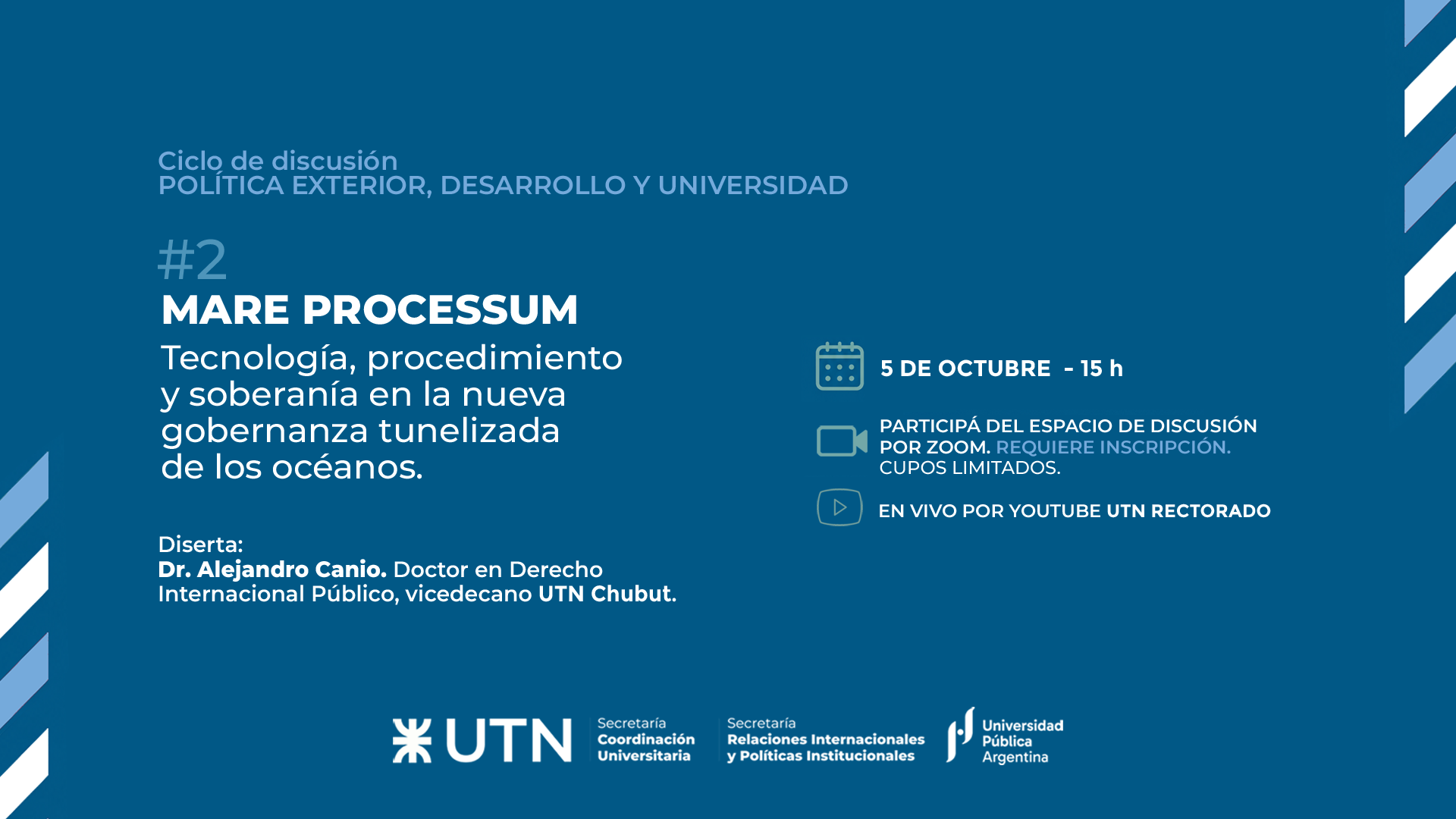 Ciclo de discusión
POLÍTICA EXTERIOR, DESARROLLO Y UNIVERSIDAD

#2
MARE PROCESSUM
Tecnología, procedimiento y soberanía en la nueva gobernanza tunelizada de los océanos.

Diserta:
Dr. Alejandro Canio. Doctor en Derecho Internacional Público, vicedecano UTN Chubut.

5 DE OCTUBRE - 15 h

PARTICIPÁ DEL ESPACIO DE DISCUSIÓN POR ZOOM. REQUIERE INSCRIPCIÓN. CUPOS LIMITADOS.

EN VIVO POR YOUTUBE UTN RECTORADO

UTN
Secretaría Coordinación Universitaria
Secretaría Relaciones Internacionales y Políticas Institucionales
Universidad Pública Argentina